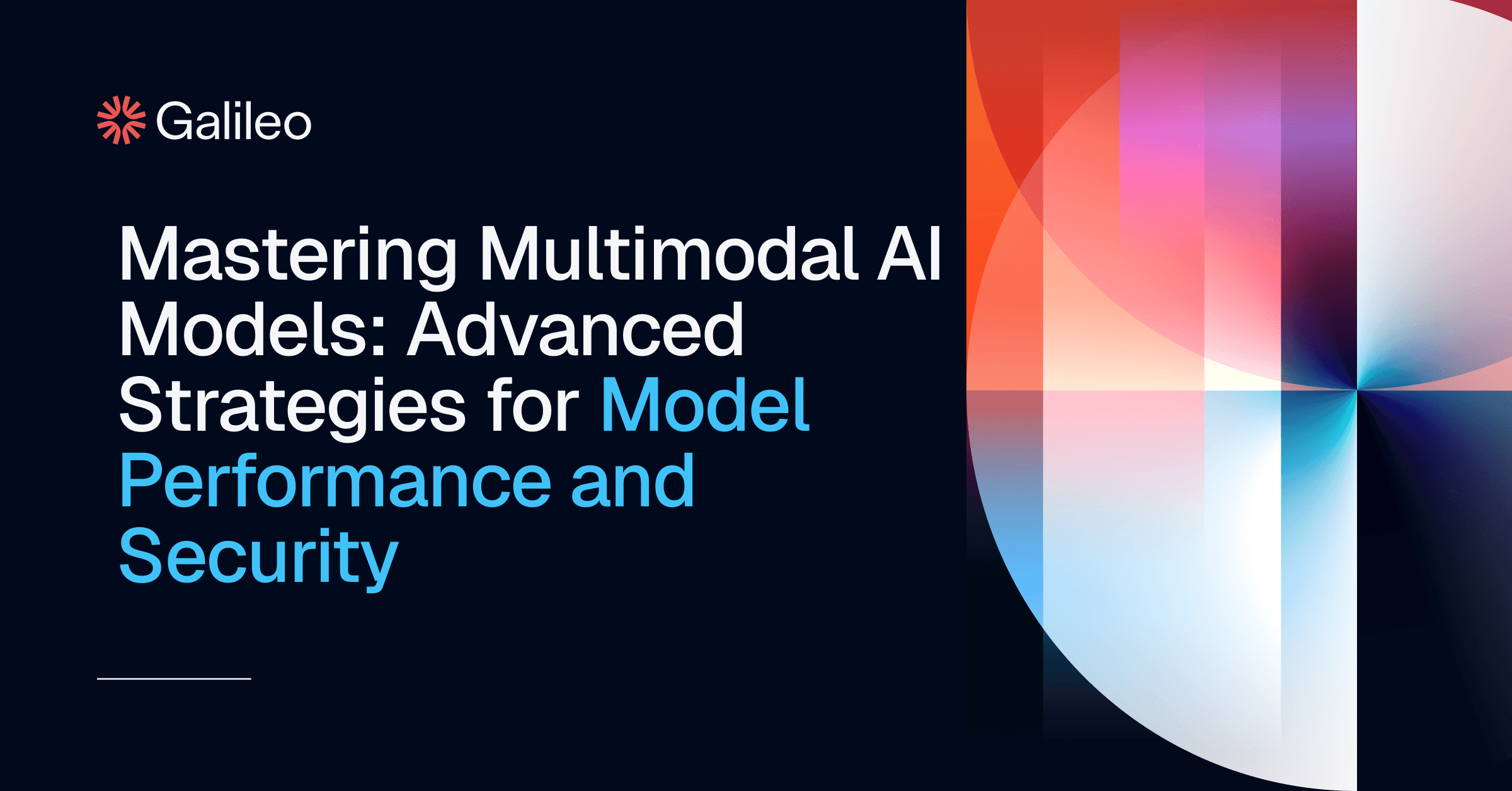 Galileo

Mastering Multimodal AI Models: Advanced Strategies for Model Performance and Security